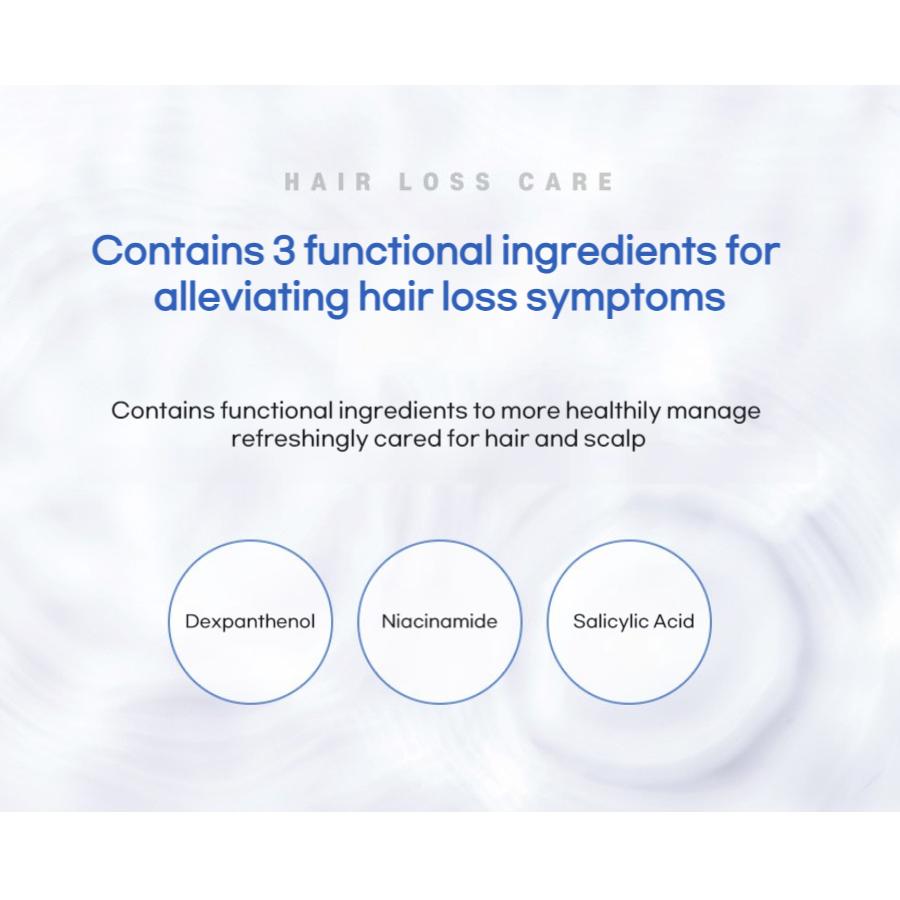 HAIR LOSS CARE

Contains 3 functional ingredients for alleviating hair loss symptoms

Contains functional ingredients to more healthily manage refreshingly cared for hair and scalp

Dexpanthenol

Niacinamide

Salicylic Acid